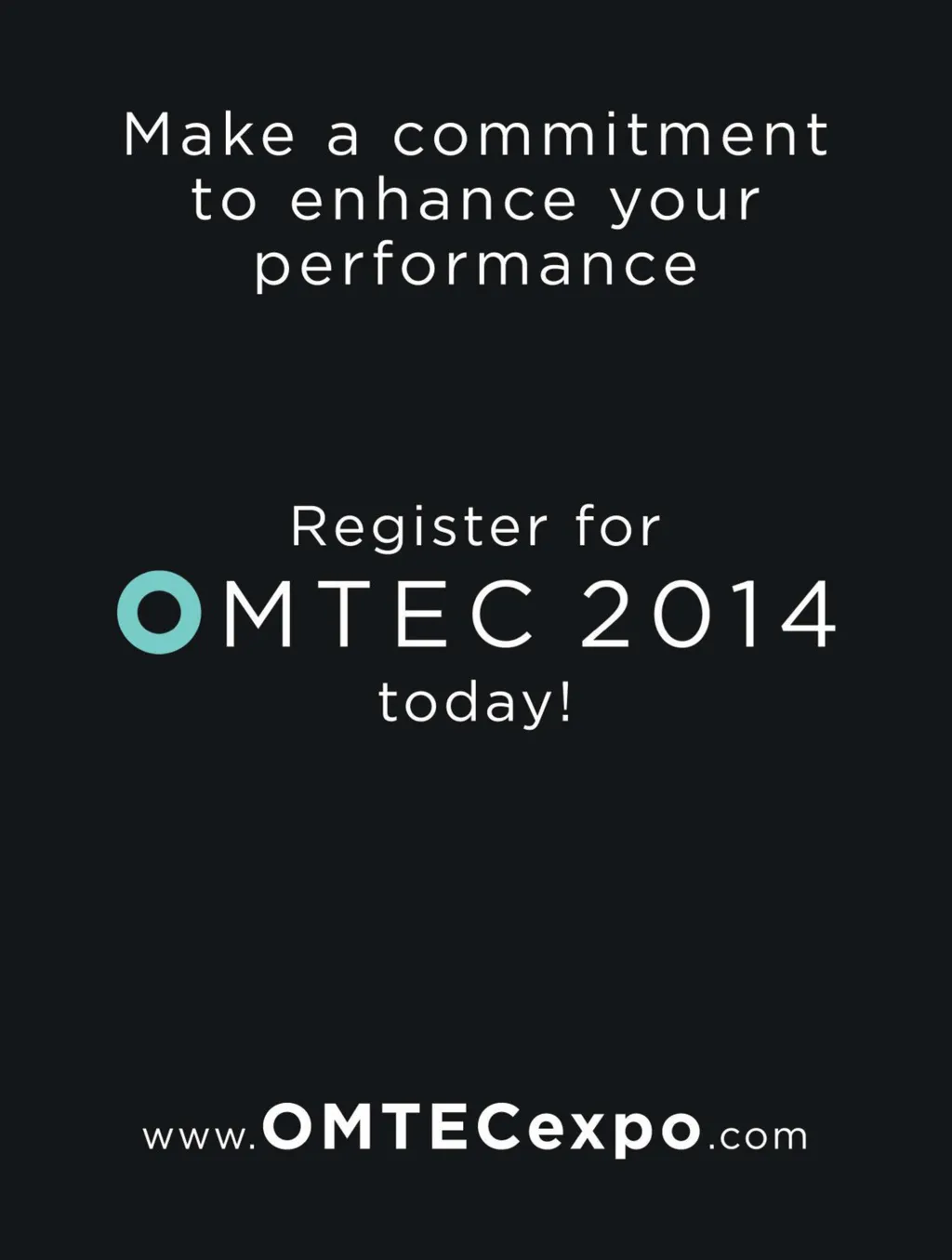 Make a commitment to enhance your performance

Register for
OMTEC 2014
today!

www.OMTECexpo.com